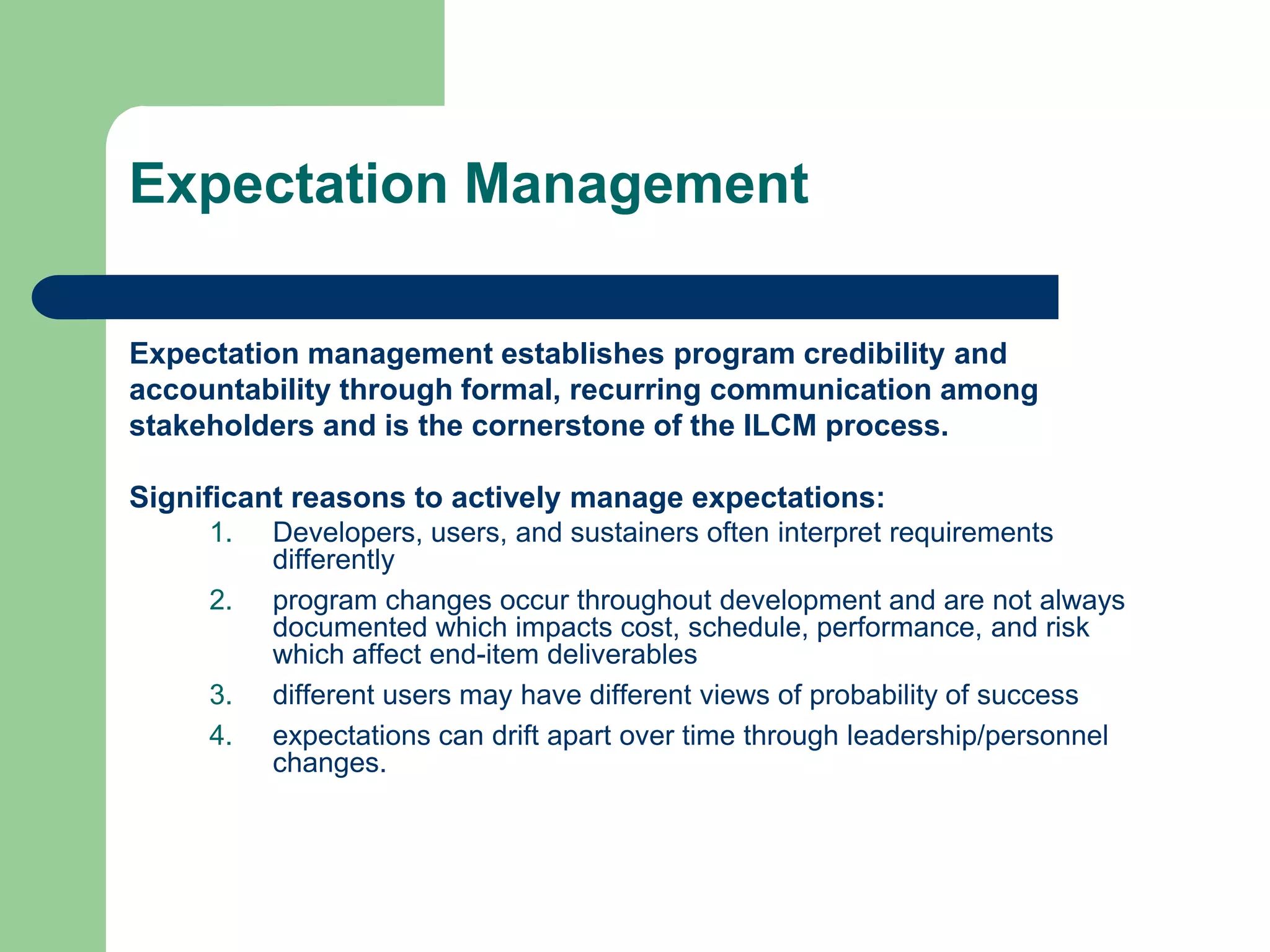 Expectation Management

Expectation management establishes program credibility and accountability through formal, recurring communication among stakeholders and is the cornerstone of the ILCM process.

Significant reasons to actively manage expectations:

1. Developers, users, and sustainers often interpret requirements differently
2. program changes occur throughout development and are not always documented which impacts cost, schedule, performance, and risk which affect end-item deliverables
3. different users may have different views of probability of success
4. expectations can drift apart over time through leadership/personnel changes.